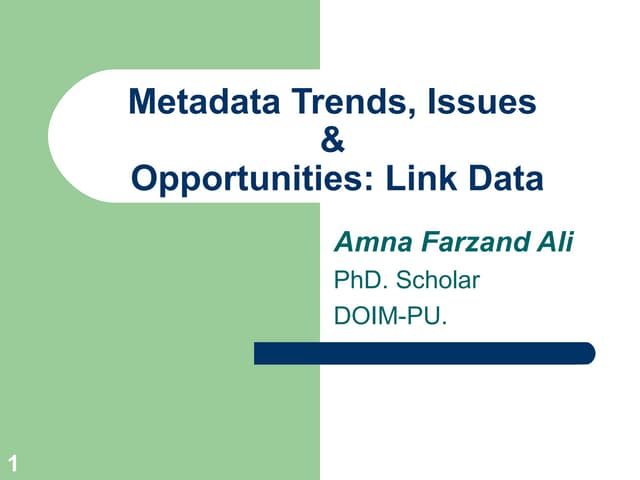 Metadata Trends, Issues
&
Opportunities: Link Data

Amna Farzand Ali
PhD. Scholar
DOIM-PU.

1